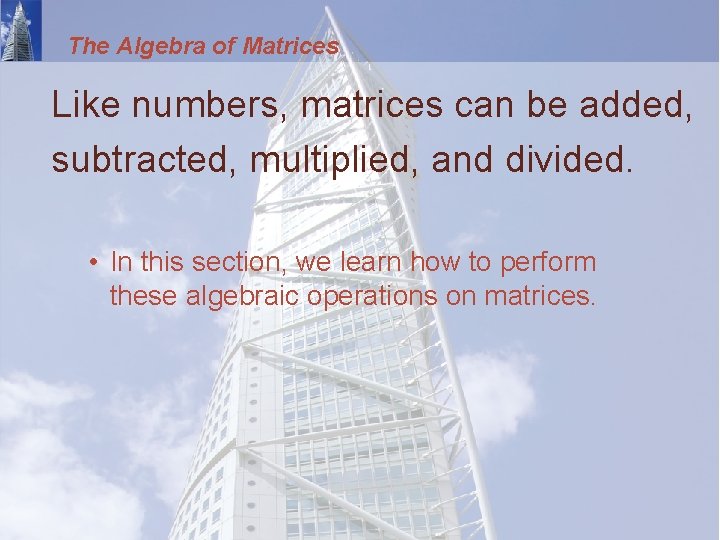 The Algebra of Matrices

Like numbers, matrices can be added, subtracted, multiplied, and divided.

• In this section, we learn how to perform these algebraic operations on matrices.